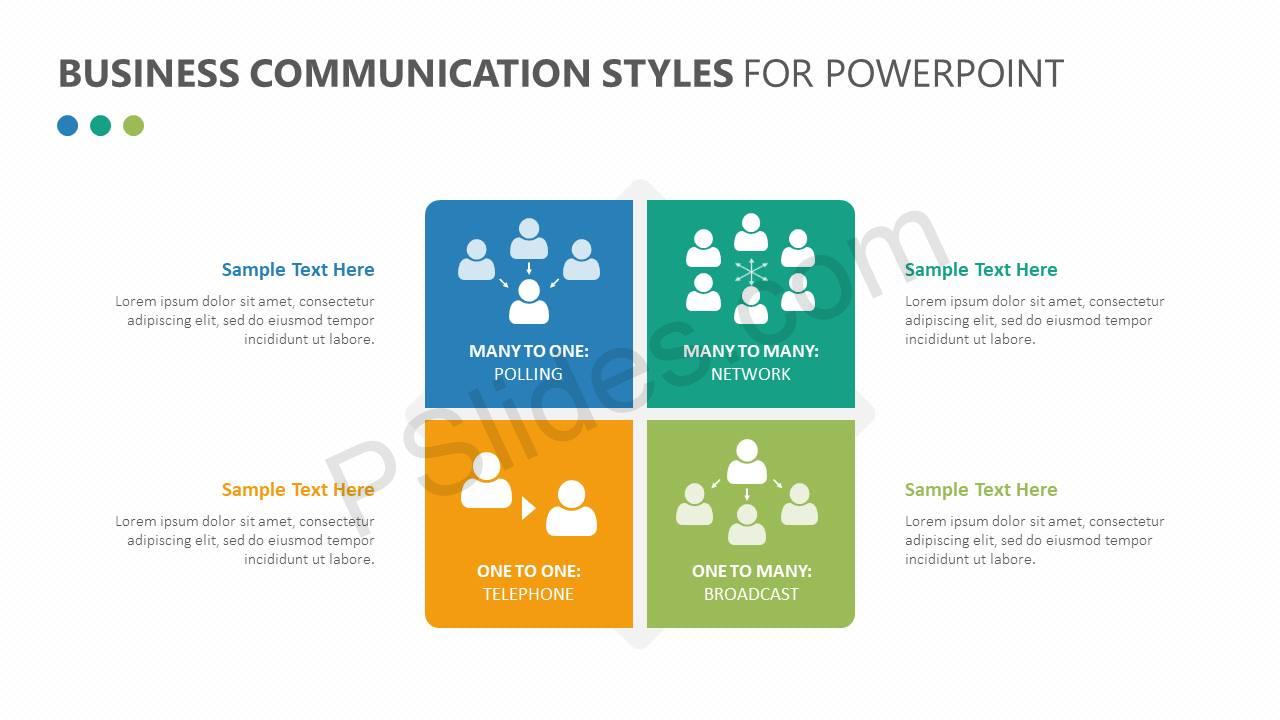 BUSINESS COMMUNICATION STYLES FOR POWERPOINT

Sample Text Here

Lorem ipsum dolor sit amet, consectetur adipiscing elit, sed do eiusmod tempor incididunt ut labore.

MANY TO ONE: POLLING

MANY TO MANY: NETWORK

Sample Text Here

Lorem ipsum dolor sit amet, consectetur adipiscing elit, sed do eiusmod tempor incididunt ut labore.

Sample Text Here

Lorem ipsum dolor sit amet, consectetur adipiscing elit, sed do eiusmod tempor incididunt ut labore.

ONE TO ONE: TELEPHONE

ONE TO MANY: BROADCAST

Sample Text Here

Lorem ipsum dolor sit amet, consectetur adipiscing elit, sed do eiusmod tempor incididunt ut labore.

PSlides.com